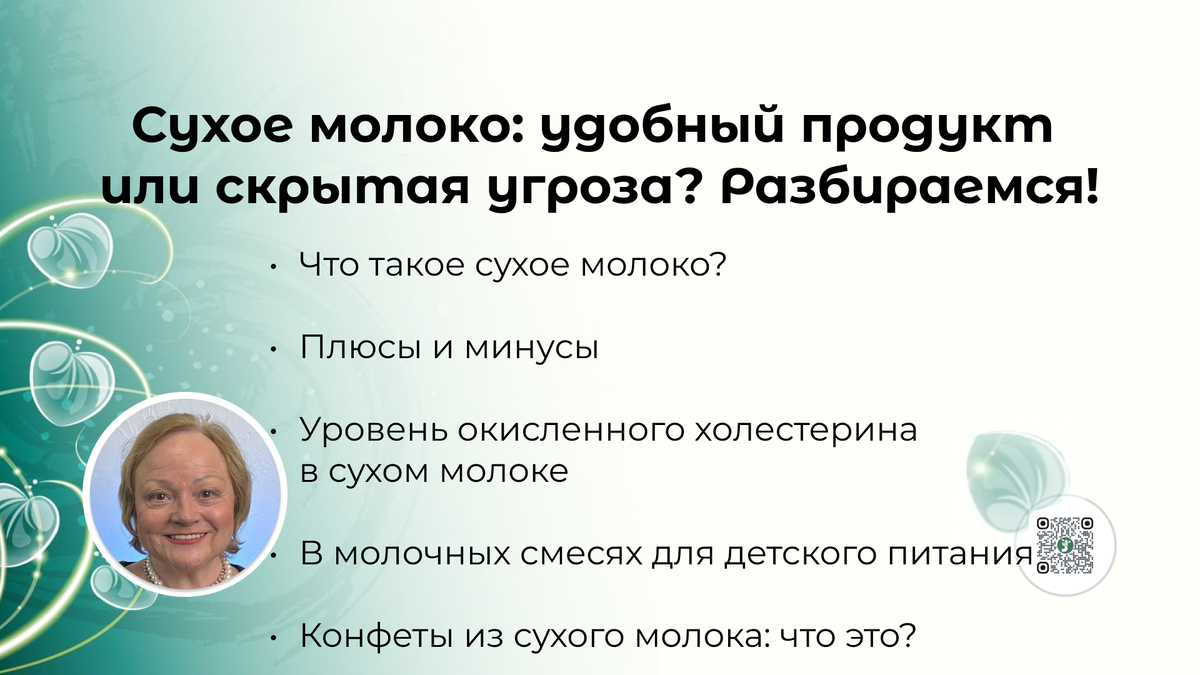 Сухое молоко: удобный продукт или скрытая угроза? Разбираемся!

• Что такое сухое молоко?

• Плюсы и минусы

• Уровень окисленного холестерина в сухом молоке

• В молочных смесях для детского питания

• Конфеты из сухого молока: что это?